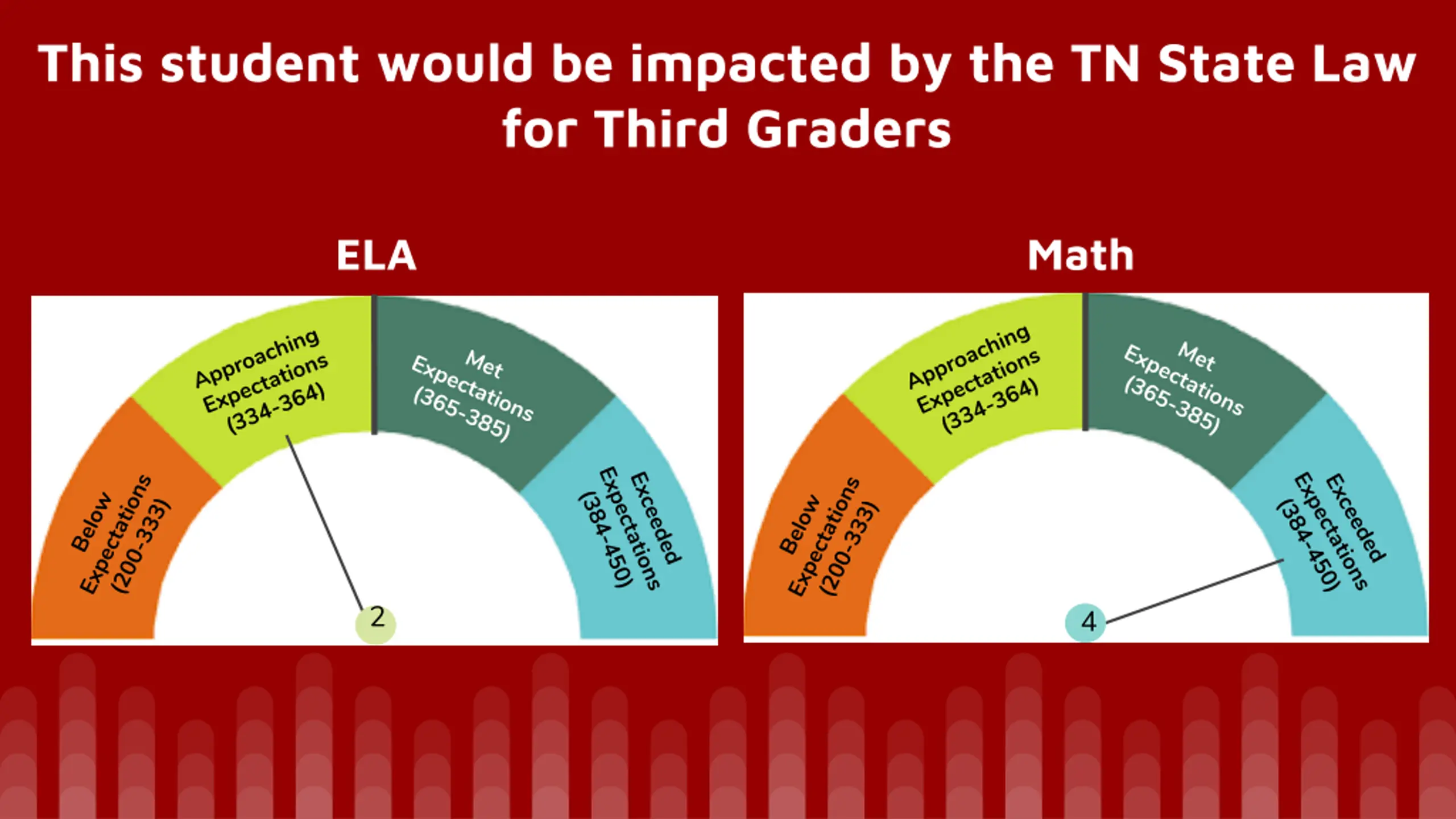 This student would be impacted by the TN State Law for Third Graders

ELA

Below Expectations (200-333)

Approaching Expectations (334-364)

Met Expectations (365-385)

Exceeded Expectations (384-450)

2

Math

Below Expectations (200-333)

Approaching Expectations (334-364)

Met Expectations (365-385)

Exceeded Expectations (384-450)

4